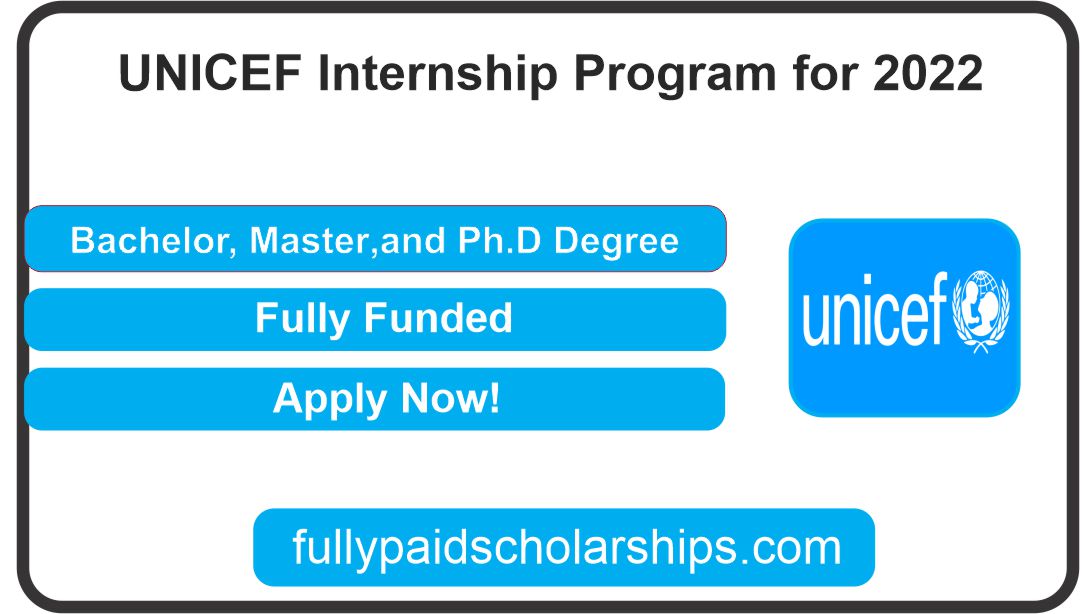 UNICEF Internship Program for 2022

Bachelor, Master,and Ph.D Degree

Fully Funded

Apply Now!

unicef

fullypaidscholarships.com